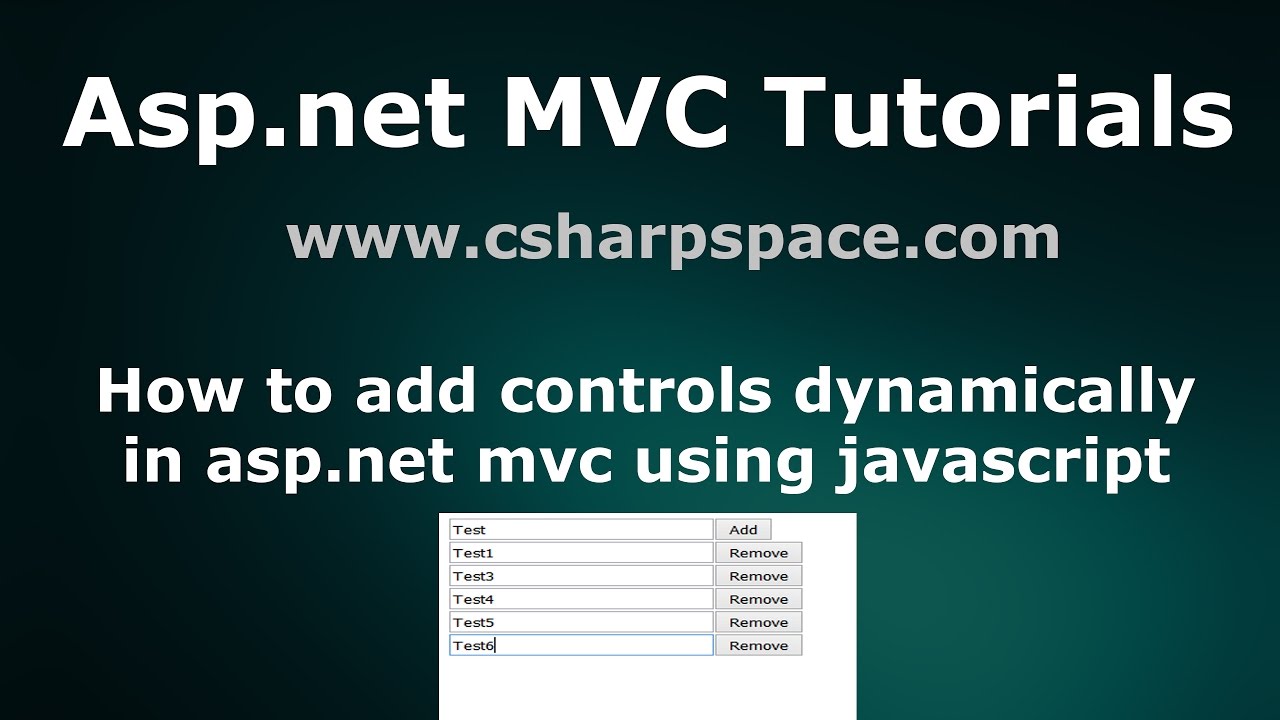 Asp.net MVC Tutorials

www.csharpspace.com

How to add controls dynamically in asp.net mvc using javascript

Test Add
Test1 Remove
Test3 Remove
Test4 Remove
Test5 Remove
Test6 Remove